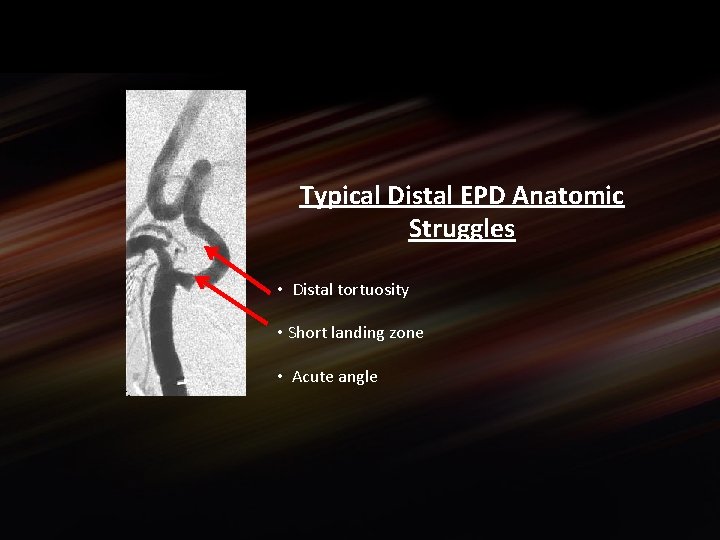 Typical Distal EPD Anatomic Struggles

• Distal tortuosity

• Short landing zone

• Acute angle